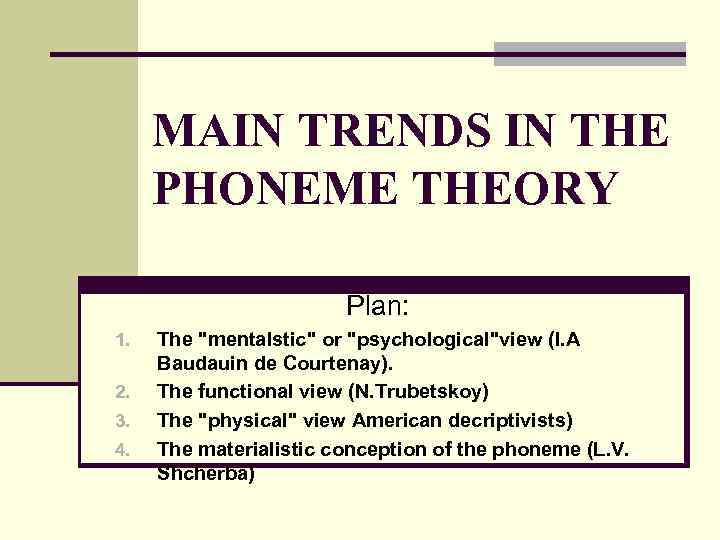 MAIN TRENDS IN THE PHONEME THEORY

Plan:

1. The "mentalstic" or "psychological"view (I.A Baudauin de Courtenay).
2. The functional view (N.Trubetskoy)
3. The "physical" view American decriptivists)
4. The materialistic conception of the phoneme (L.V. Shcherba)